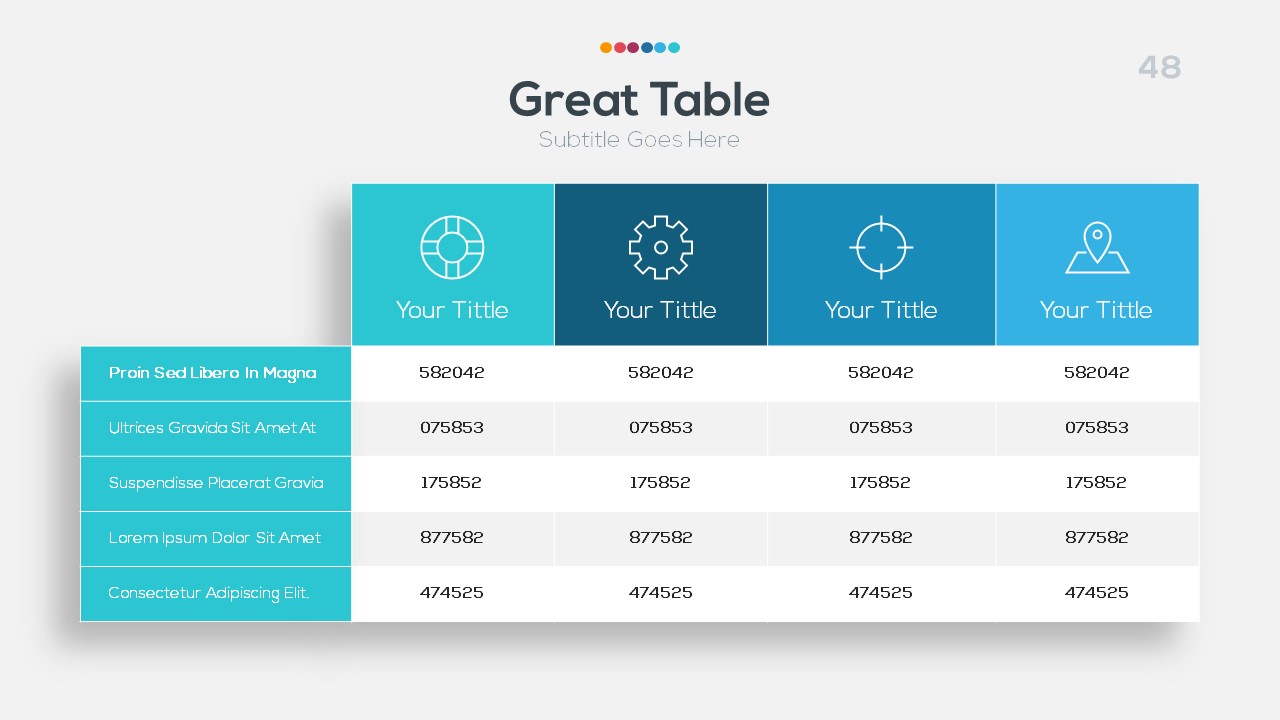 48

Great Table

Subtitle Goes Here

| | Your Tittle | Your Tittle | Your Tittle | Your Tittle |
|---|---|---|---|---|
| Proin Sed Libero In Magna | 582042 | 582042 | 582042 | 582042 |
| Ultrices Gravida Sit Amet At | 075853 | 075853 | 075853 | 075853 |
| Suspendisse Placerat Gravia | 175852 | 175852 | 175852 | 175852 |
| Lorem Ipsum Dolor Sit Amet | 877582 | 877582 | 877582 | 877582 |
| Consectetur Adipiscing Elit. | 474525 | 474525 | 474525 | 474525 |